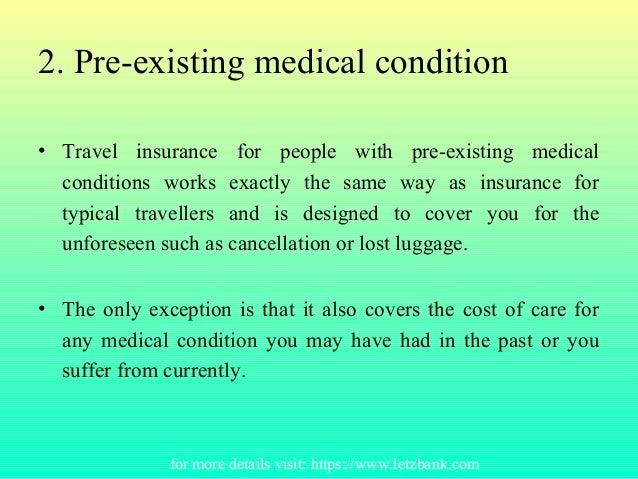 2. Pre-existing medical condition

• Travel insurance for people with pre-existing medical conditions works exactly the same way as insurance for typical travellers and is designed to cover you for the unforeseen such as cancellation or lost luggage.

• The only exception is that it also covers the cost of care for any medical condition you may have had in the past or you suffer from currently.

for more details visit: https://www.letzbank.com